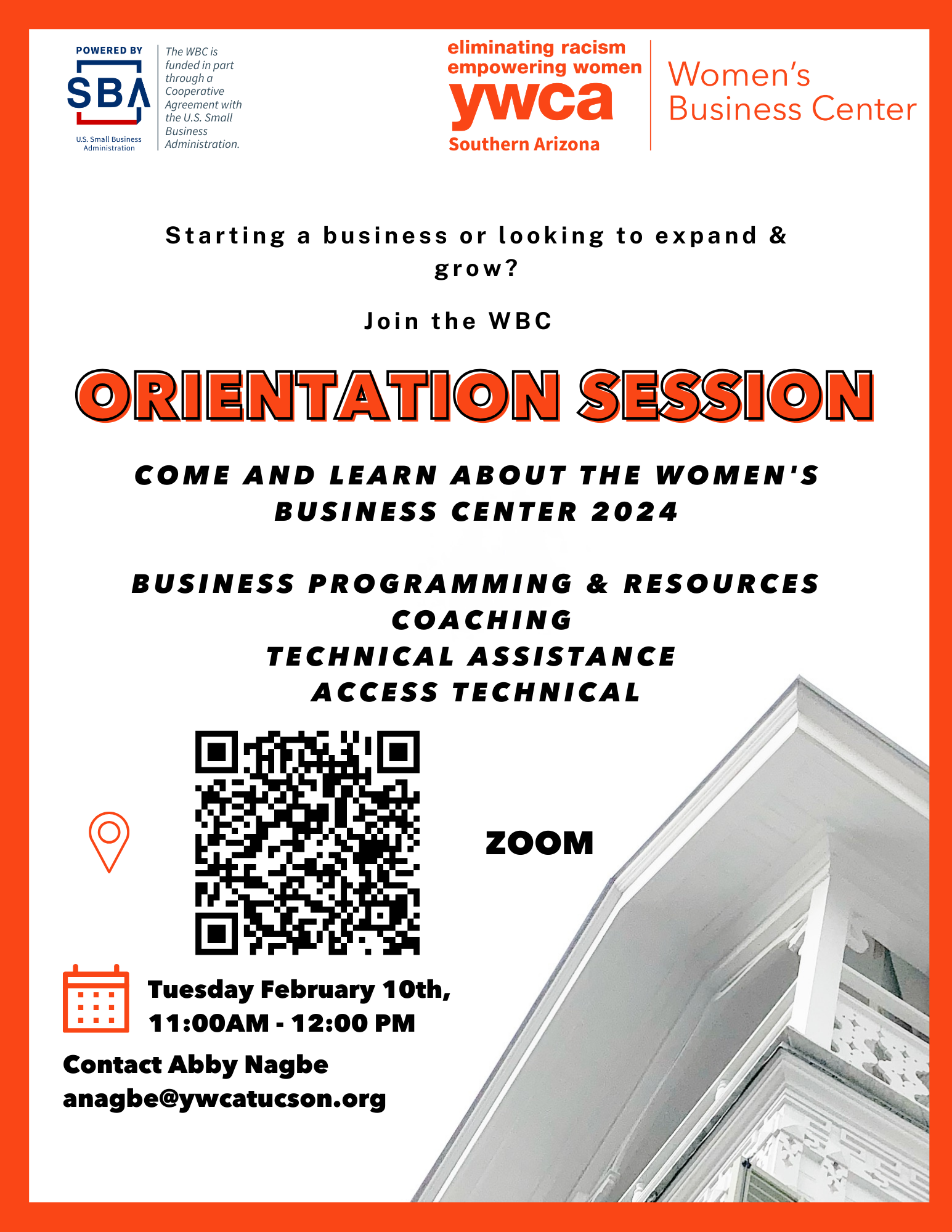 POWERED BY
SBA
U.S. Small Business Administration

The WBC is funded in part through a Cooperative Agreement with the U.S. Small Business Administration.

eliminating racism
empowering women
ywca
Southern Arizona

Women's Business Center

Starting a business or looking to expand & grow?

Join the WBC

ORIENTATION SESSION

COME AND LEARN ABOUT THE WOMEN'S BUSINESS CENTER 2024

BUSINESS PROGRAMMING & RESOURCES
COACHING
TECHNICAL ASSISTANCE
ACCESS TECHNICAL

ZOOM

Tuesday February 10th,
11:00AM - 12:00 PM

Contact Abby Nagbe
anagbe@ywcatucson.org